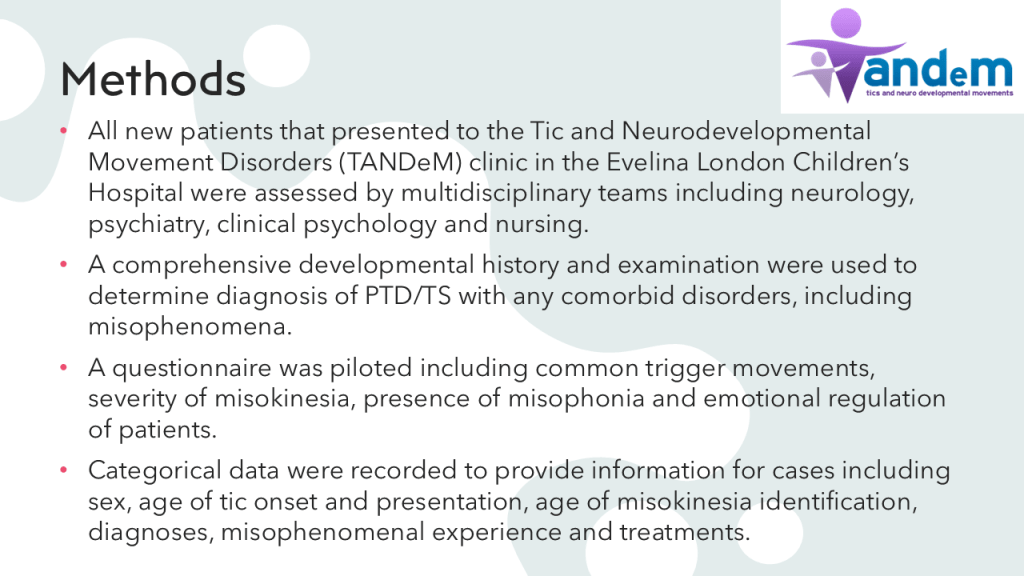 Methods

TANDeM
tics and neuro developmental movements

• All new patients that presented to the Tic and Neurodevelopmental Movement Disorders (TANDeM) clinic in the Evelina London Children's Hospital were assessed by multidisciplinary teams including neurology, psychiatry, clinical psychology and nursing.

• A comprehensive developmental history and examination were used to determine diagnosis of PTD/TS with any comorbid disorders, including misophenomena.

• A questionnaire was piloted including common trigger movements, severity of misokinesia, presence of misophonia and emotional regulation of patients.

• Categorical data were recorded to provide information for cases including sex, age of tic onset and presentation, age of misokinesia identification, diagnoses, misophenomenal experience and treatments.